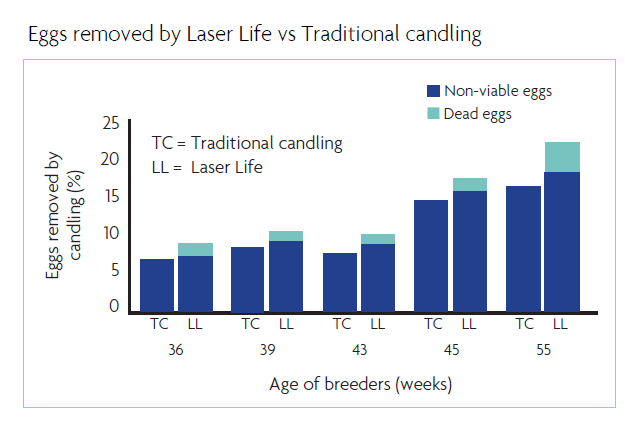 Eggs removed by Laser Life vs Traditional candling

Non-viable eggs
Dead eggs

TC = Traditional candling
LL = Laser Life

Eggs removed by candling (%)

25
20
15
10
5
0

TC LL TC LL TC LL TC LL TC LL

36 39 43 45 55

Age of breeders (weeks)